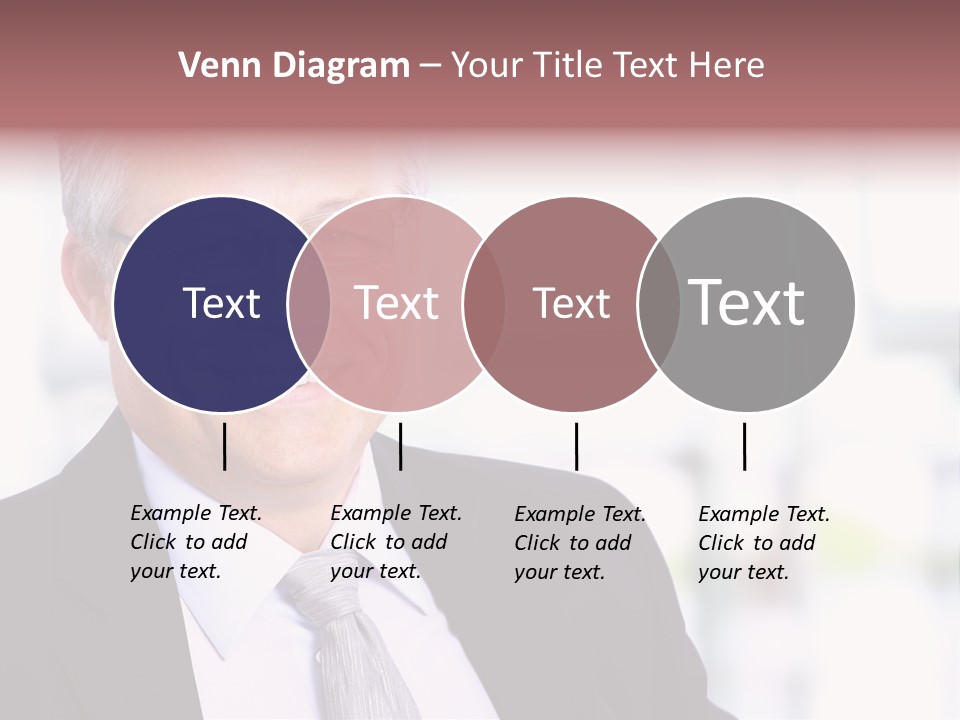 Venn Diagram – Your Title Text Here

Text

Text

Text

Text

Example Text. Click to add your text.

Example Text. Click to add your text.

Example Text. Click to add your text.

Example Text. Click to add your text.